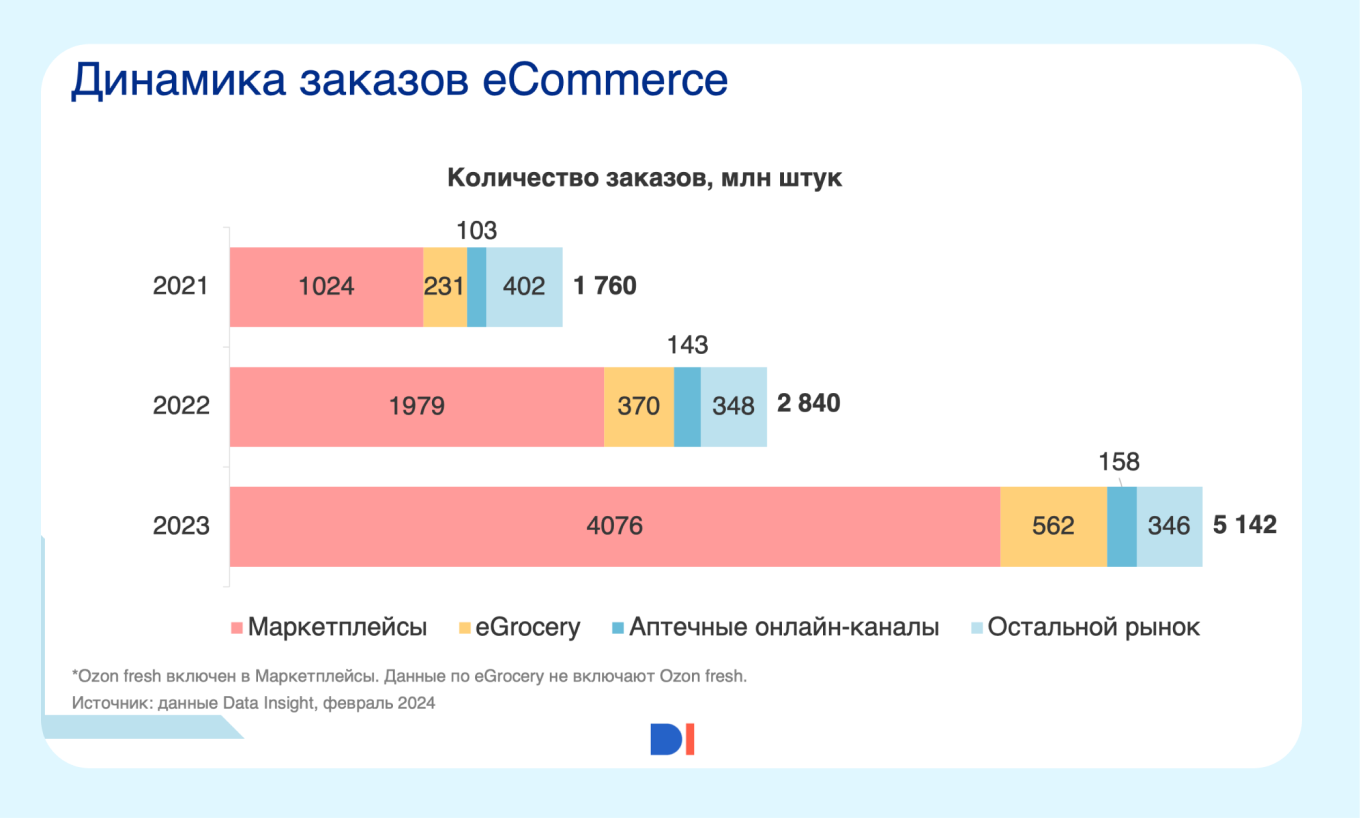 Динамика заказов eCommerce

Количество заказов, млн штук

2021 1024 231 103 402 1 760

2022 1979 370 143 348 2 840

2023 4076 562 158 346 5 142

Маркетплейсы eGrocery Аптечные онлайн-каналы Остальной рынок

*Ozon fresh включен в Маркетплейсы. Данные по eGrocery не включают Ozon fresh.

Источник: данные Data Insight, февраль 2024

DI